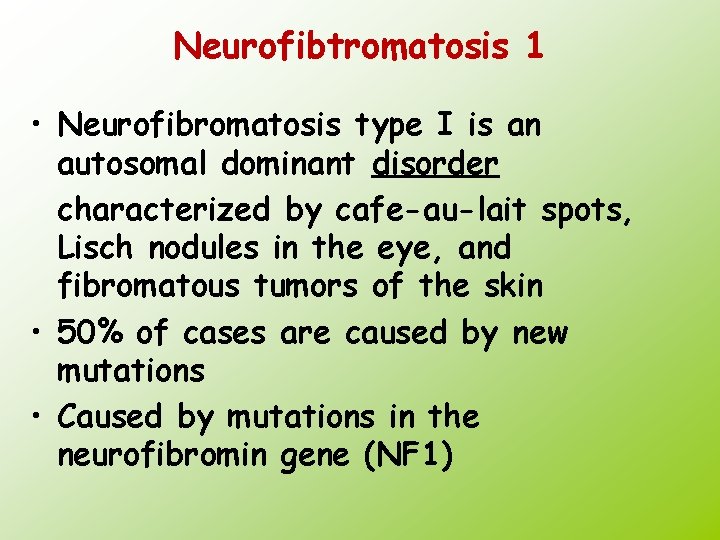 Neurofibtromatosis 1

• Neurofibromatosis type I is an autosomal dominant disorder characterized by cafe-au-lait spots, Lisch nodules in the eye, and fibromatous tumors of the skin

• 50% of cases are caused by new mutations

• Caused by mutations in the neurofibromin gene (NF1)